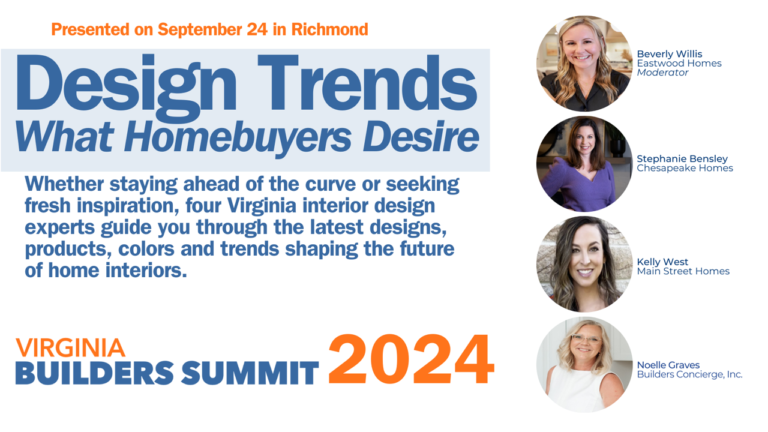 Presented on September 24 in Richmond

Design Trends
What Homebuyers Desire

Whether staying ahead of the curve or seeking fresh inspiration, four Virginia interior design experts guide you through the latest designs, products, colors and trends shaping the future of home interiors.

VIRGINIA
BUILDERS SUMMIT 2024

Beverly Willis
Eastwood Homes
Moderator

Stephanie Bensley
Chesapeake Homes

Kelly West
Main Street Homes

Noelle Graves
Builders Concierge, Inc.